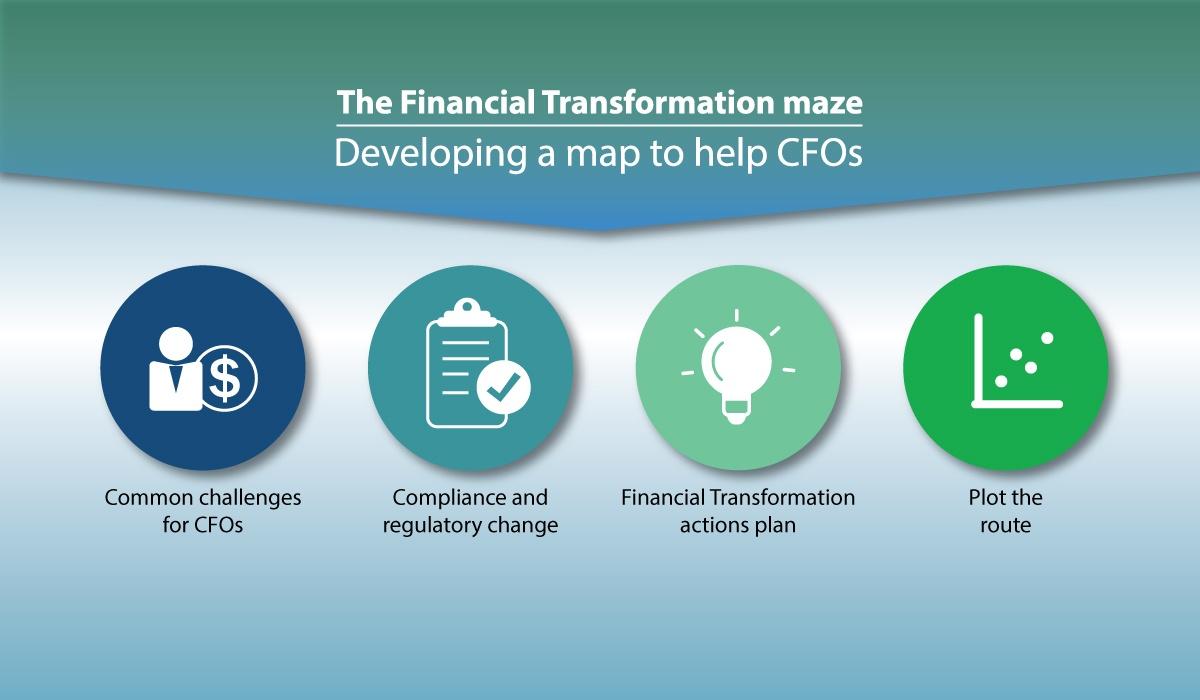 The Financial Transformation maze
Developing a map to help CFOs

$

Common challenges for CFOs

Compliance and regulatory change

Financial Transformation actions plan

Plot the route